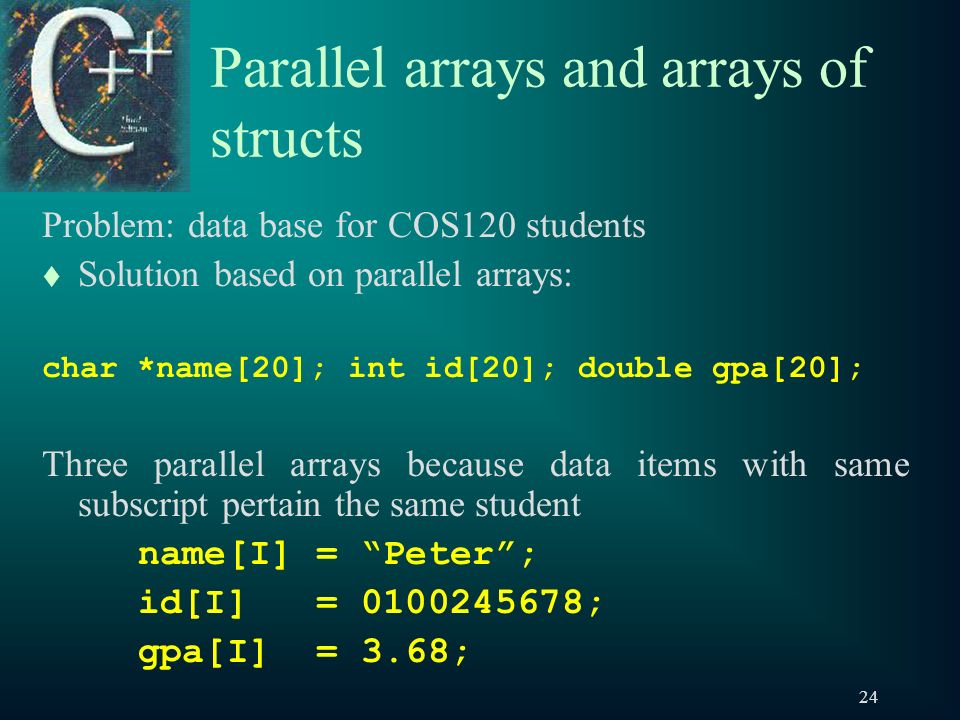 C++

Parallel arrays and arrays of structs

Problem: data base for COS120 students

♦ Solution based on parallel arrays:

char *name[20]; int id[20]; double gpa[20];

Three parallel arrays because data items with same subscript pertain the same student

name[I] = “Peter”;
id[I] = 0100245678;
gpa[I] = 3.68;

24